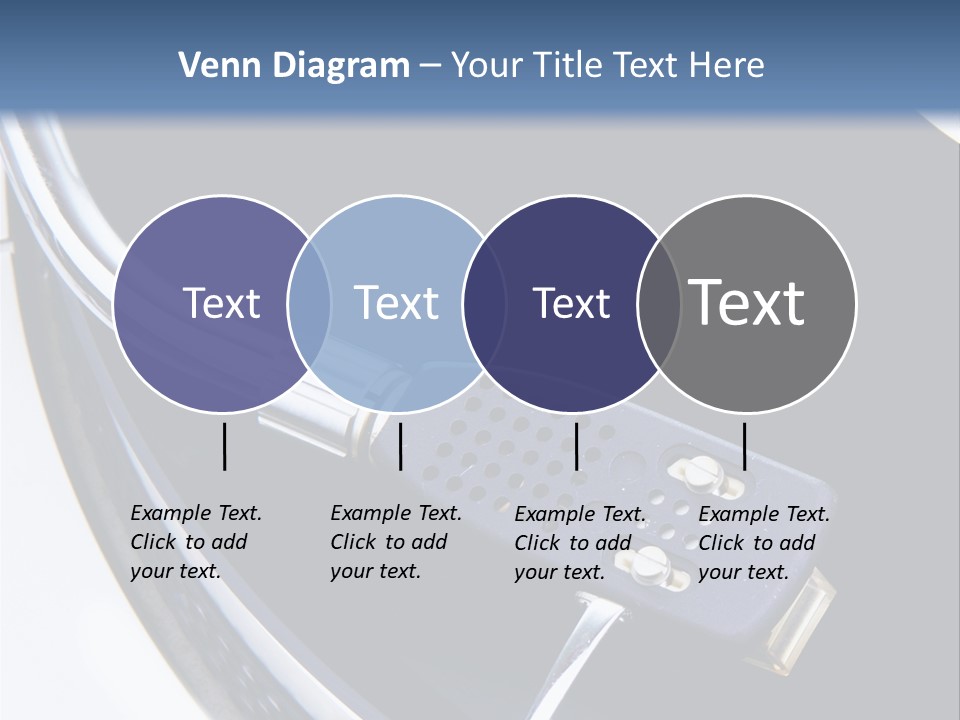 Venn Diagram – Your Title Text Here

Text

Text

Text

Text

Example Text. Click to add your text.

Example Text. Click to add your text.

Example Text. Click to add your text.

Example Text. Click to add your text.